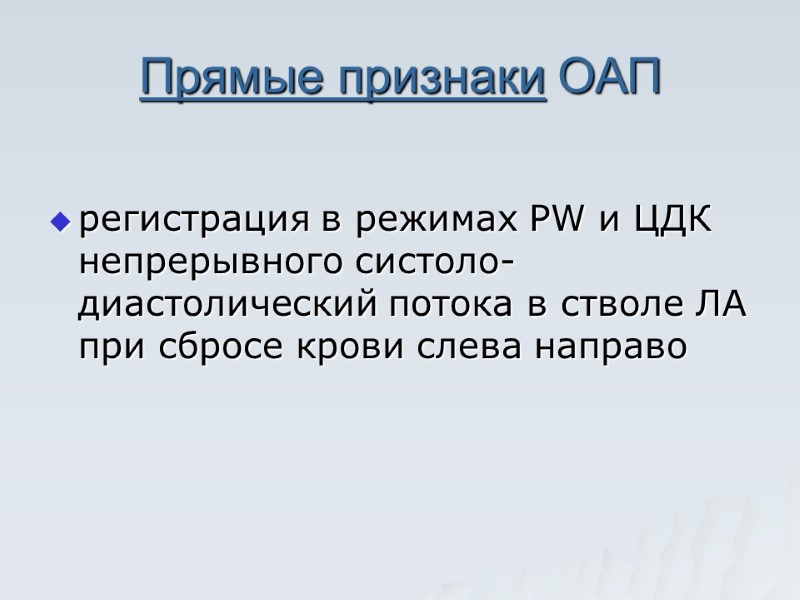 Прямые признаки ОАП

регистрация в режимах PW и ЦДК непрерывного систоло-диастолический потока в стволе ЛА при сбросе крови слева направо